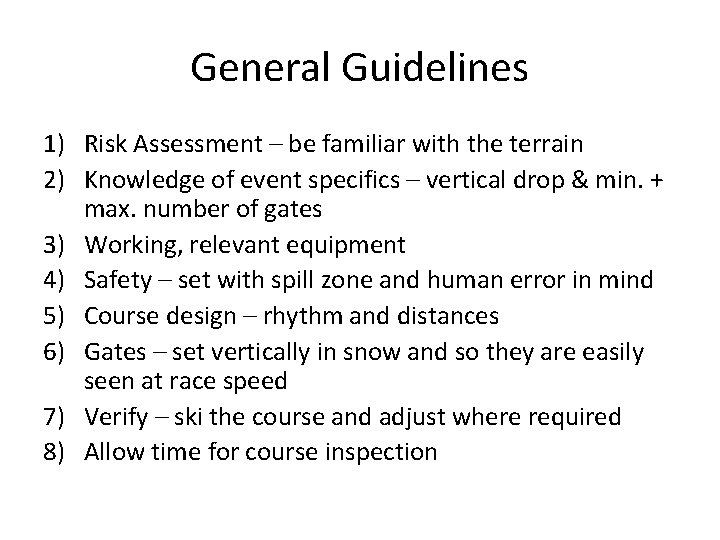 General Guidelines

1) Risk Assessment – be familiar with the terrain
2) Knowledge of event specifics – vertical drop & min. + max. number of gates
3) Working, relevant equipment
4) Safety – set with spill zone and human error in mind
5) Course design – rhythm and distances
6) Gates – set vertically in snow and so they are easily seen at race speed
7) Verify – ski the course and adjust where required
8) Allow time for course inspection